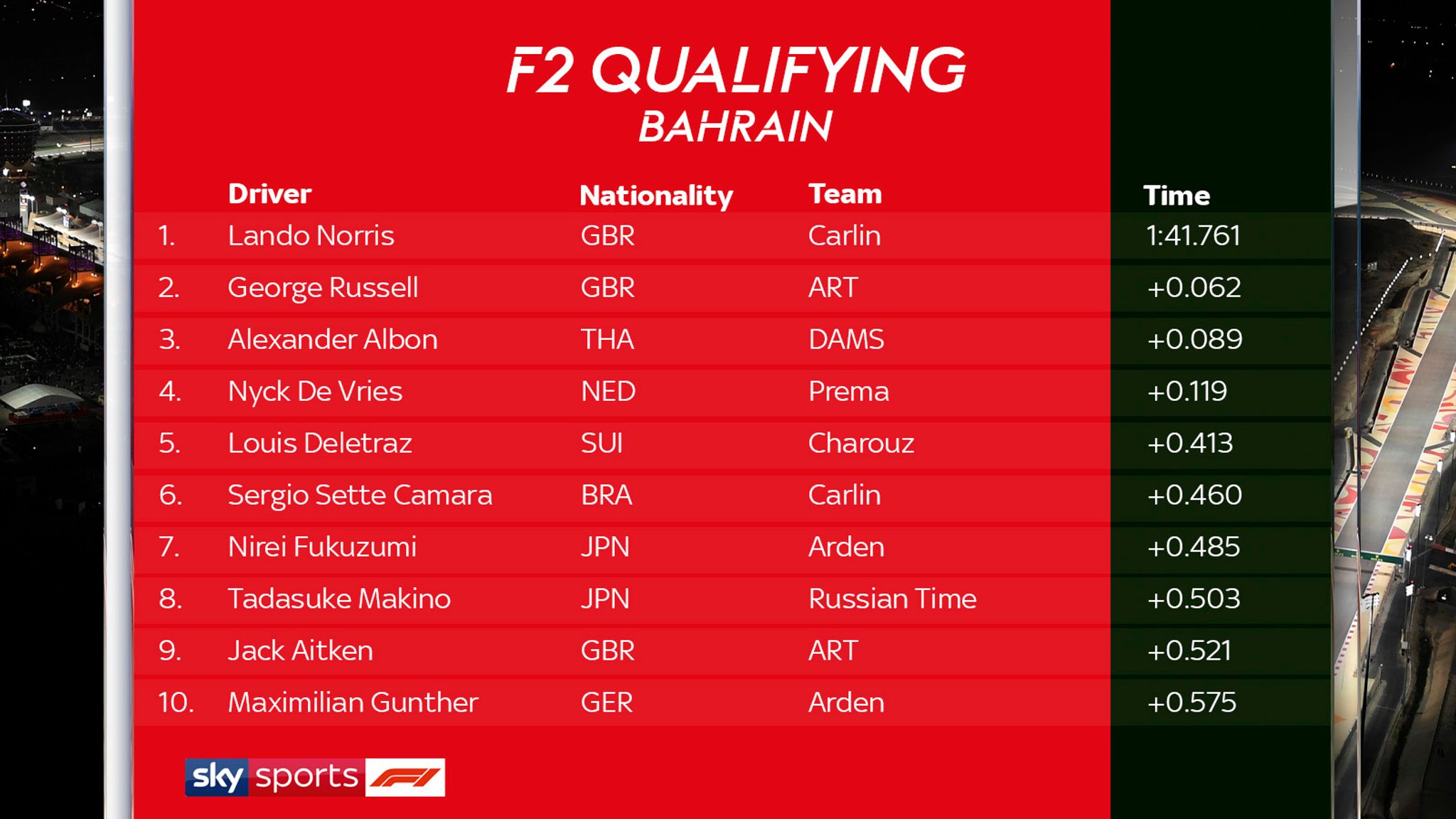 F2 QUALIFYING
BAHRAIN

| | Driver | Nationality | Team | Time |
|---|---|---|---|---|
| 1. | Lando Norris | GBR | Carlin | 1:41.761 |
| 2. | George Russell | GBR | ART | +0.062 |
| 3. | Alexander Albon | THA | DAMS | +0.089 |
| 4. | Nyck De Vries | NED | Prema | +0.119 |
| 5. | Louis Deletraz | SUI | Charouz | +0.413 |
| 6. | Sergio Sette Camara | BRA | Carlin | +0.460 |
| 7. | Nirei Fukuzumi | JPN | Arden | +0.485 |
| 8. | Tadasuke Makino | JPN | Russian Time | +0.503 |
| 9. | Jack Aitken | GBR | ART | +0.521 |
| 10. | Maximilian Gunther | GER | Arden | +0.575 |

sky sports F1